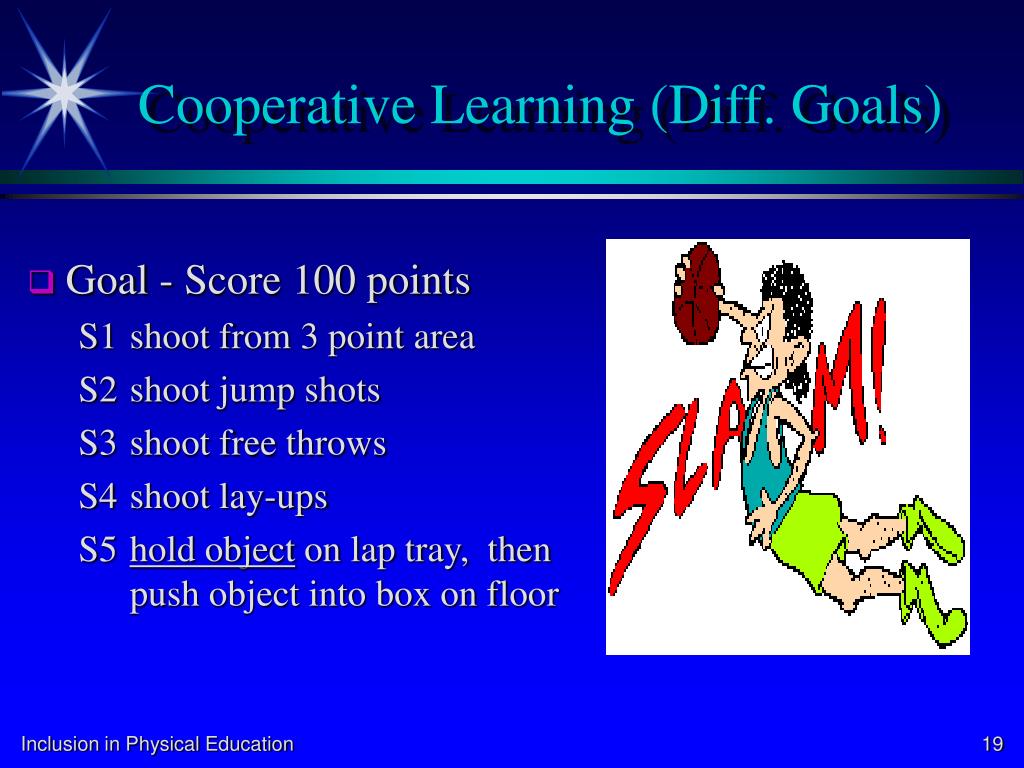 Cooperative Learning (Diff. Goals)

Goal - Score 100 points

S1 shoot from 3 point area

S2 shoot jump shots

S3 shoot free throws

S4 shoot lay-ups

S5 hold object on lap tray, then push object into box on floor

SLAM!

Inclusion in Physical Education

19